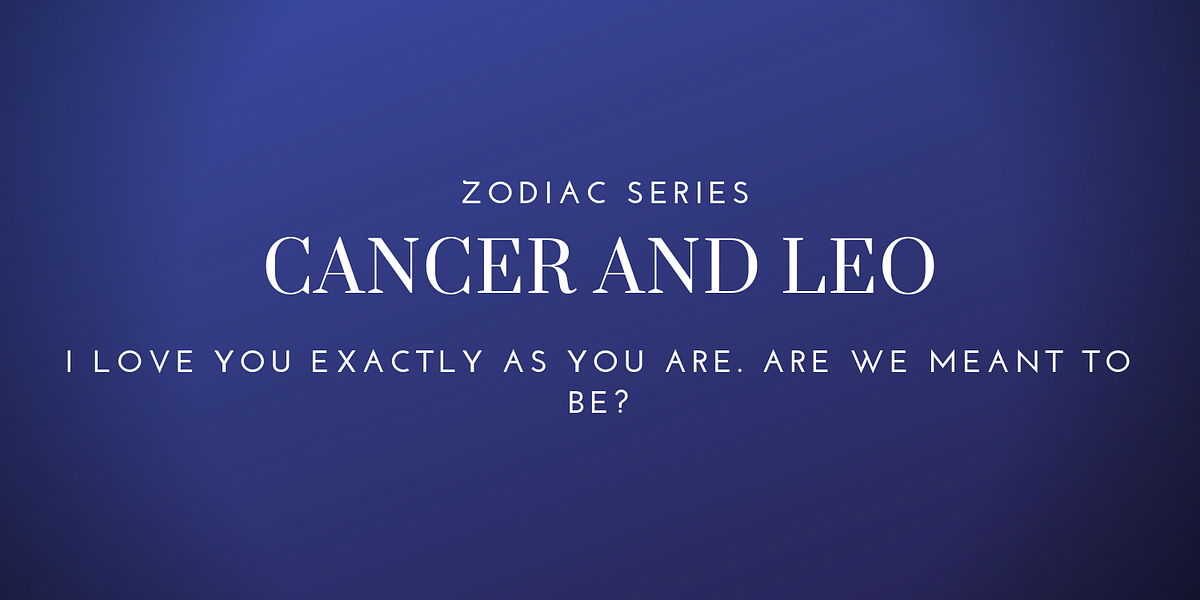 ZODIAC SERIES

CANCER AND LEO

I LOVE YOU EXACTLY AS YOU ARE. ARE WE MEANT TO BE?